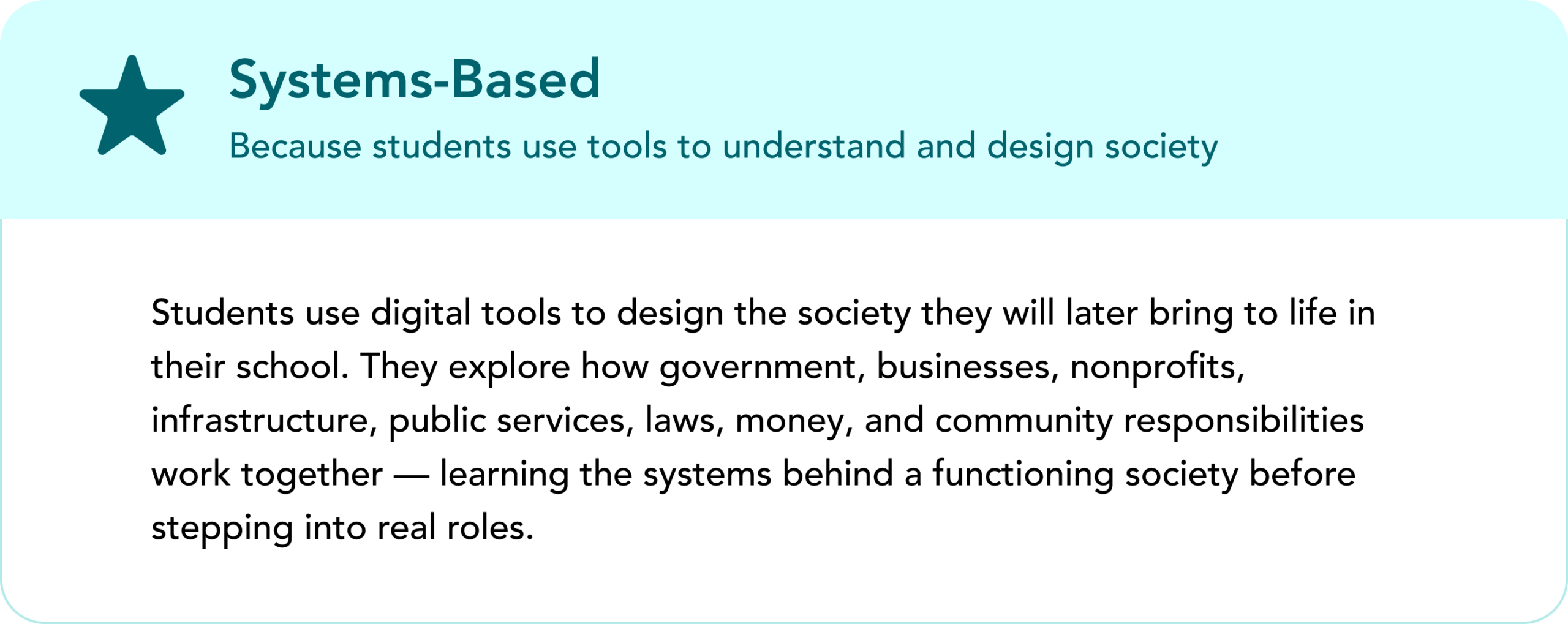 Systems-Based

Because students use tools to understand and design society

Students use digital tools to design the society they will later bring to life in their school. They explore how government, businesses, nonprofits, infrastructure, public services, laws, money, and community responsibilities work together — learning the systems behind a functioning society before stepping into real roles.